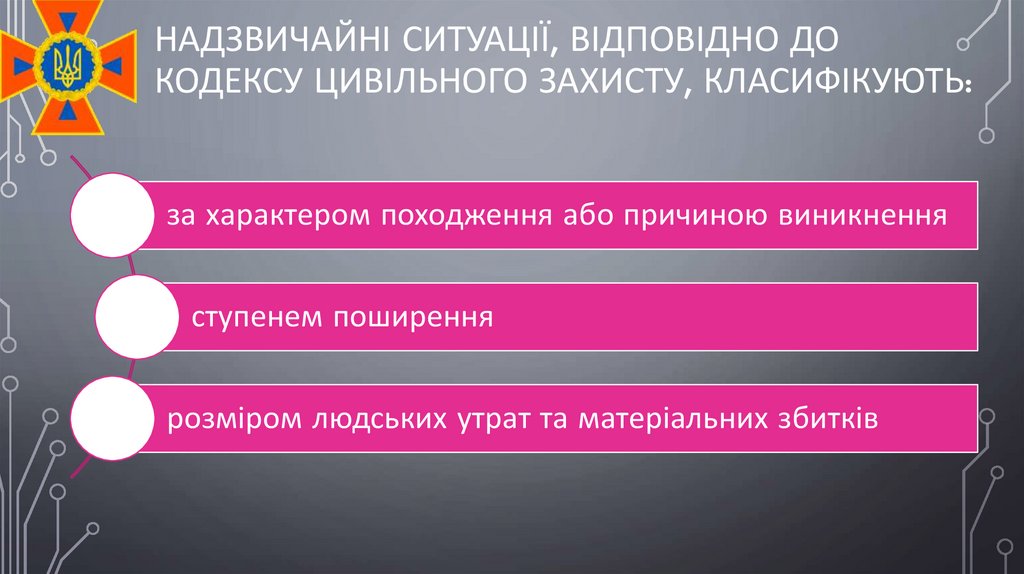 НАДЗВИЧАЙНІ СИТУАЦІЇ, ВІДПОВІДНО ДО КОДЕКСУ ЦИВІЛЬНОГО ЗАХИСТУ, КЛАСИФІКУЮТЬ:

за характером походження або причиною виникнення

ступенем поширення

розміром людських утрат та матеріальних збитків